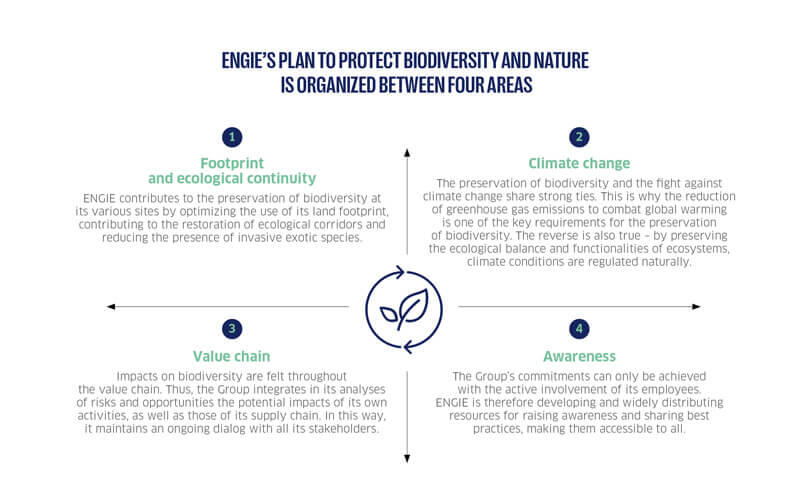 ENGIE'S PLAN TO PROTECT BIODIVERSITY AND NATURE IS ORGANIZED BETWEEN FOUR AREAS

1

Footprint and ecological continuity

ENGIE contributes to the preservation of biodiversity at its various sites by optimizing the use of its land footprint, contributing to the restoration of ecological corridors and reducing the presence of invasive exotic species.

2

Climate change

The preservation of biodiversity and the fight against climate change share strong ties. This is why the reduction of greenhouse gas emissions to combat global warming is one of the key requirements for the preservation of biodiversity. The reverse is also true – by preserving the ecological balance and functionalities of ecosystems, climate conditions are regulated naturally.

3

Value chain

Impacts on biodiversity are felt throughout the value chain. Thus, the Group integrates in its analyses of risks and opportunities the potential impacts of its own activities, as well as those of its supply chain. In this way, it maintains an ongoing dialog with all its stakeholders.

4

Awareness

The Group's commitments can only be achieved with the active involvement of its employees. ENGIE is therefore developing and widely distributing resources for raising awareness and sharing best practices, making them accessible to all.